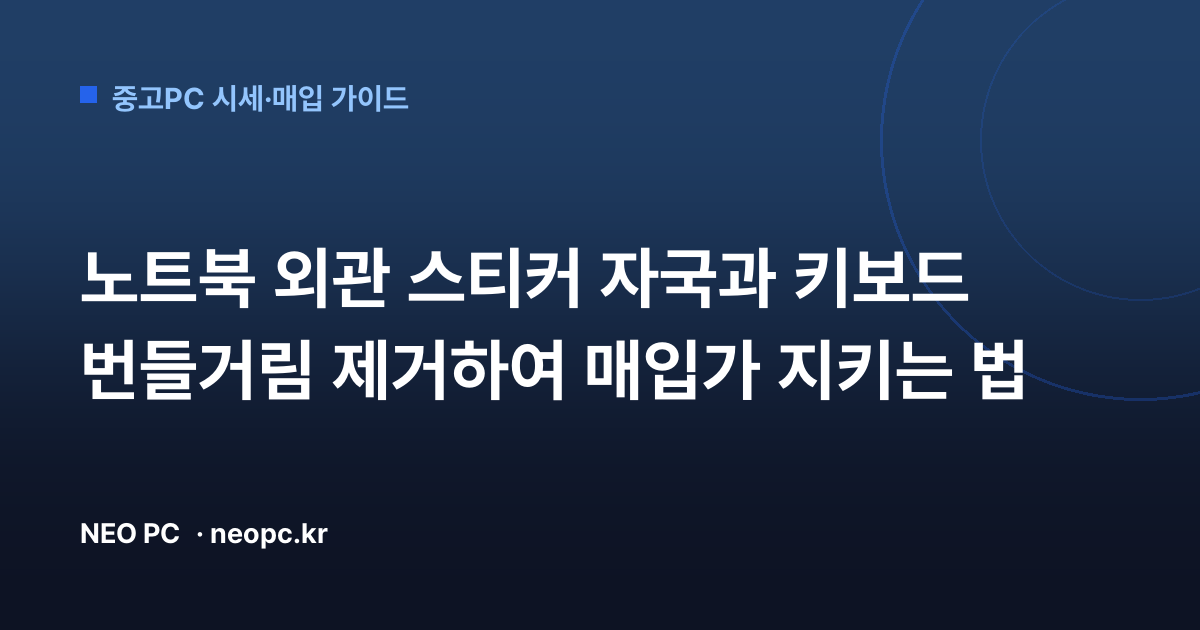 중고PC 시세·매입 가이드

노트북 외관 스티커 자국과 키보드 번들거림 제거하여 매입가 지키는 법

NEO PC · neopc.kr